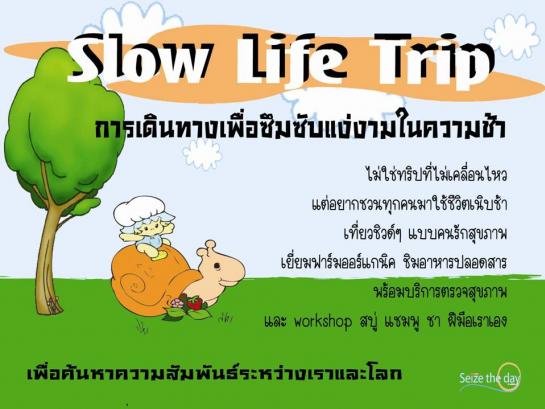 Slow Life Trip

การเดินทางเพื่อซึมซับแง่งามในความช้า

ไม่ใช่ทริปที่ไม่เคลื่อนไหว
แต่อยากชวนทุกคนมาใช้ชีวิตเนิบช้า
เที่ยวชิวด์ๆ แบบคนรักสุขภาพ
เยี่ยมฟาร์มออร์แกนิค ชิมอาหารปลอดสาร
พร้อมบริการตรวจสุขภาพ
และ workshop สบู่ แชมพู ชา ฝีมือเราเอง

เพื่อค้นหาความสัมพันธ์ระหว่างเราและโลก

Seize the day